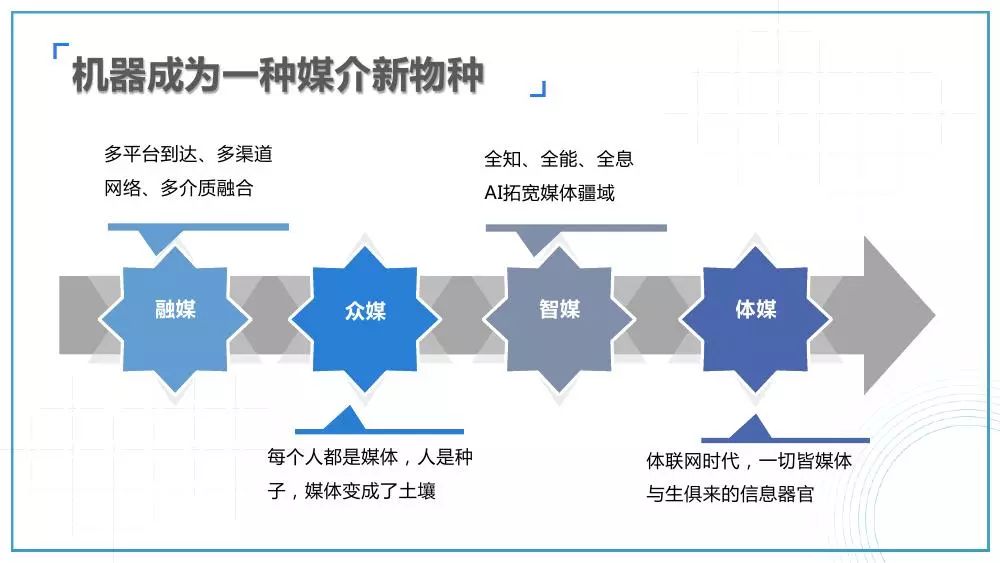 机器成为一种媒介新物种

多平台到达、多渠道网络、多介质融合

全知、全能、全息
AI拓宽媒体疆域

融媒

众媒

智媒

体媒

每个人都是媒体，人是种子，媒体变成了土壤

体联网时代，一切皆媒体
与生俱来的信息器官